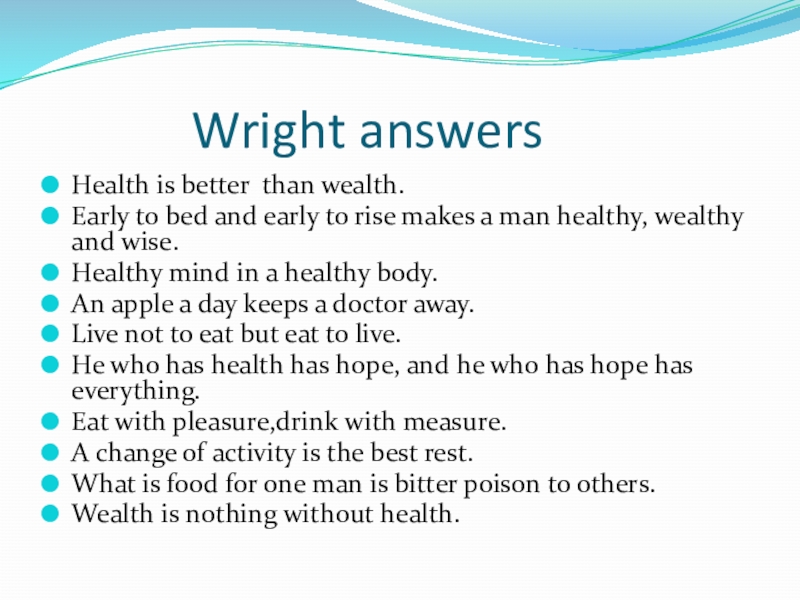 Wright answers

Health is better  than wealth.
Early to bed and early to rise makes a man healthy, wealthy and wise.
Healthy mind in a healthy body.
An apple a day keeps a doctor away.
Live not to eat but eat to live.
He who has health has hope, and he who has hope has everything.
Eat with pleasure,drink with measure.
A change of activity is the best rest.
What is food for one man is bitter poison to others.
Wealth is nothing without health.